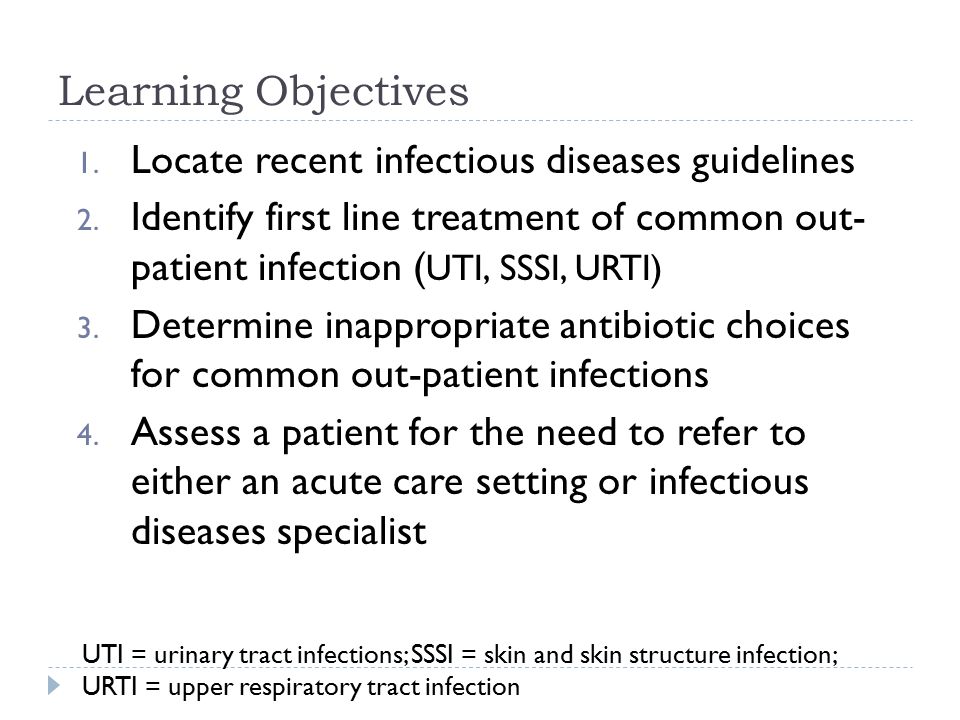 Learning Objectives

1. Locate recent infectious diseases guidelines
2. Identify first line treatment of common out-patient infection (UTI, SSSI, URTI)
3. Determine inappropriate antibiotic choices for common out-patient infections
4. Assess a patient for the need to refer to either an acute care setting or infectious diseases specialist

UTI = urinary tract infections; SSSI = skin and skin structure infection; URTI = upper respiratory tract infection